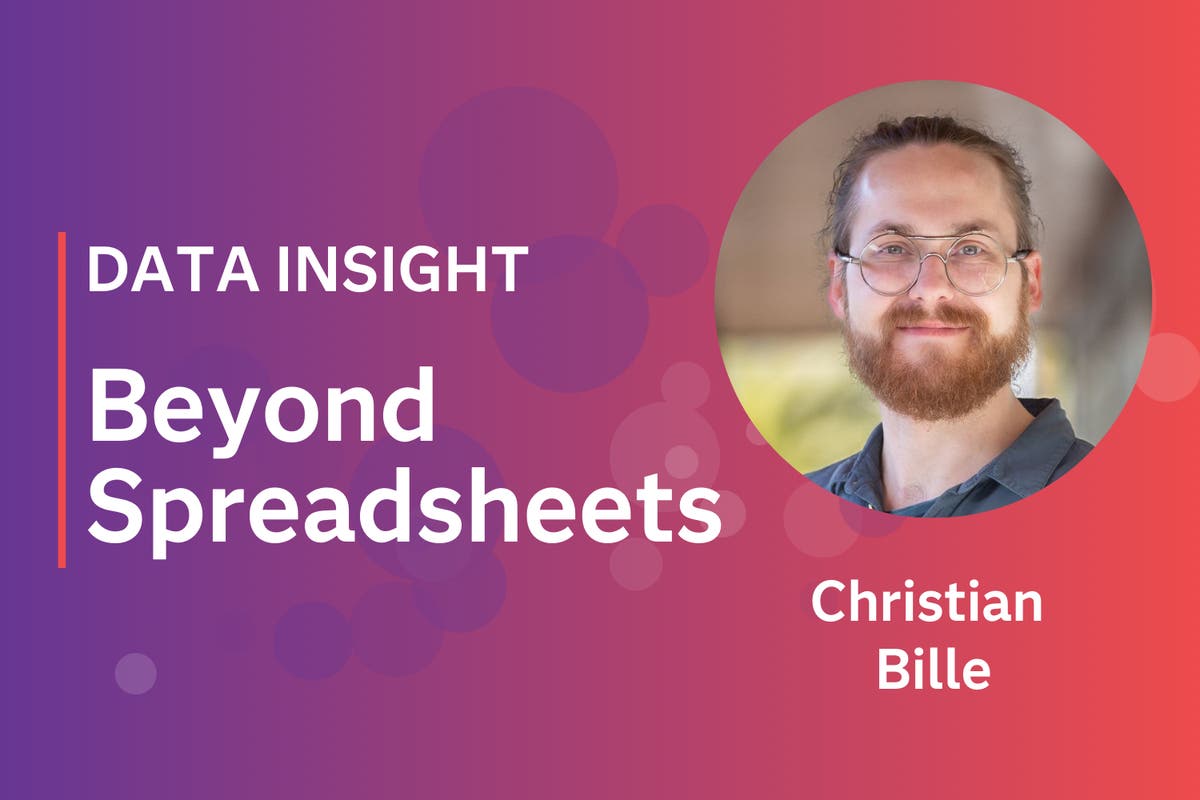 DATA INSIGHT

Beyond Spreadsheets

Christian Bille